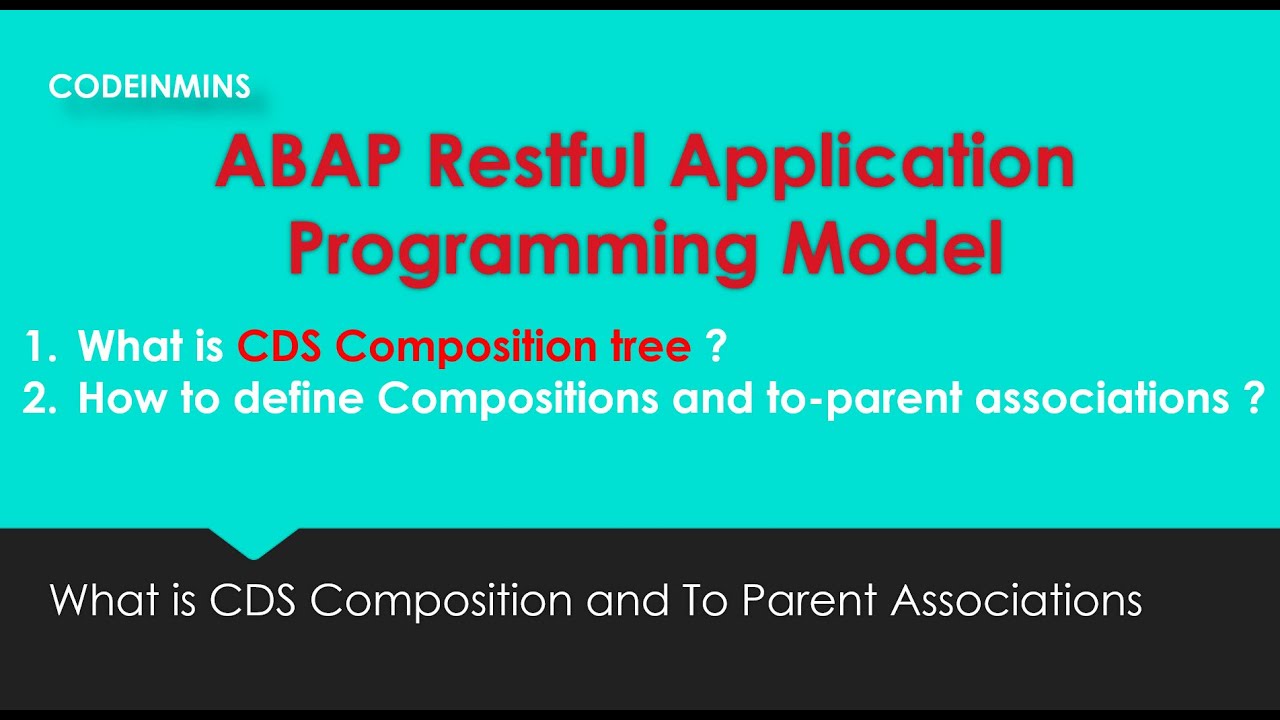 CODEINMINS

ABAP Restful Application Programming Model

1. What is CDS Composition tree ?
2. How to define Compositions and to-parent associations ?

What is CDS Composition and To Parent Associations